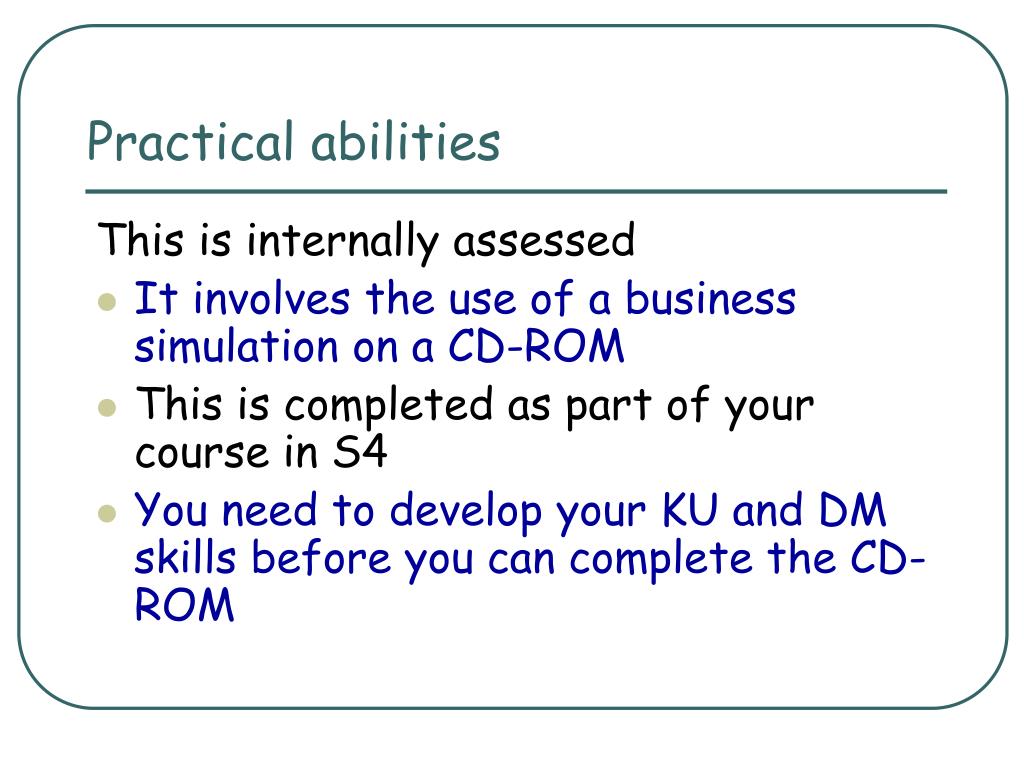 Practical abilities

This is internally assessed

- It involves the use of a business simulation on a CD-ROM
- This is completed as part of your course in S4
- You need to develop your KU and DM skills before you can complete the CD-ROM